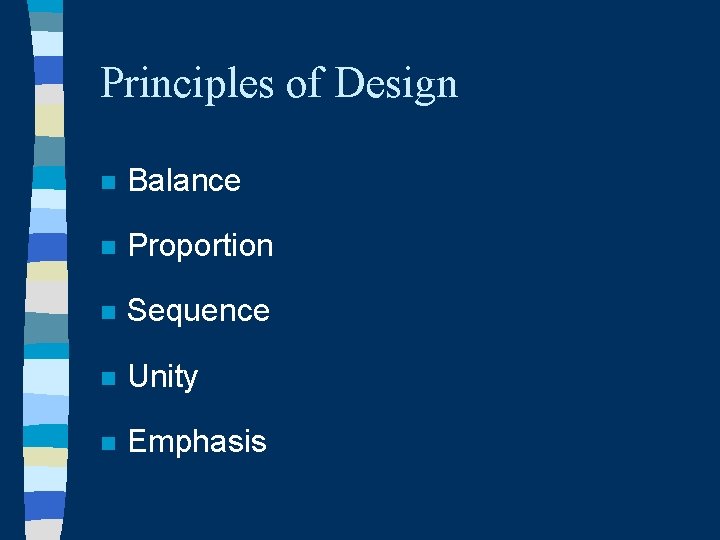 Principles of Design

- Balance
- Proportion
- Sequence
- Unity
- Emphasis